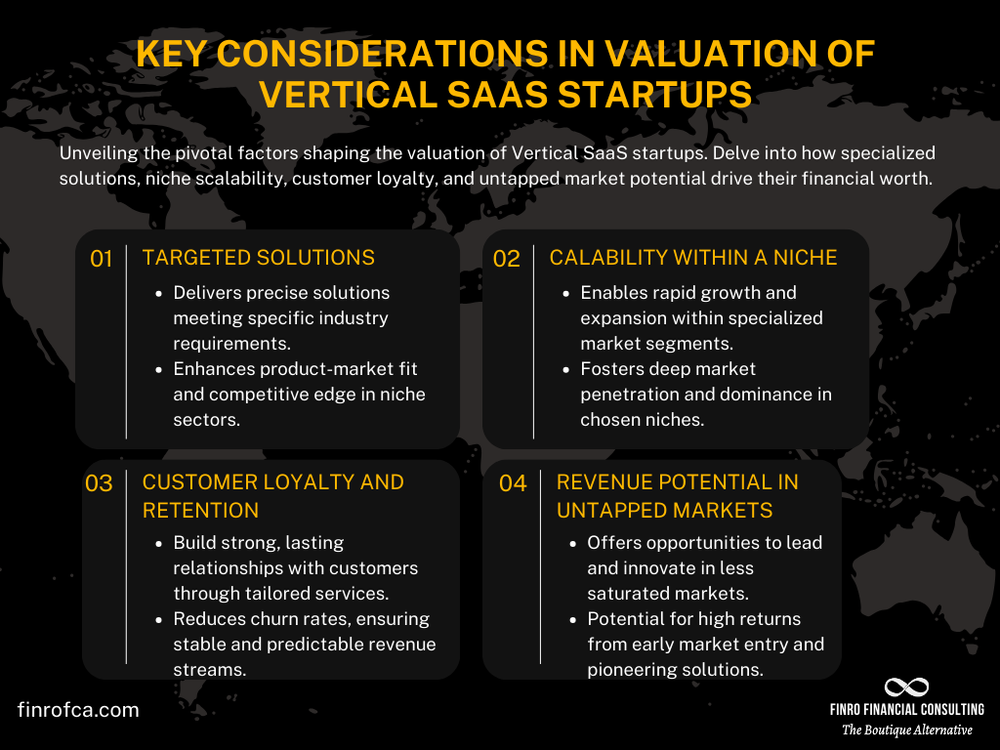 KEY CONSIDERATIONS IN VALUATION OF VERTICAL SAAS STARTUPS

Unveiling the pivotal factors shaping the valuation of Vertical SaaS startups. Delve into how specialized solutions, niche scalability, customer loyalty, and untapped market potential drive their financial worth.

01 TARGETED SOLUTIONS

- Delivers precise solutions meeting specific industry requirements.
- Enhances product-market fit and competitive edge in niche sectors.

02 CALABILITY WITHIN A NICHE

- Enables rapid growth and expansion within specialized market segments.
- Fosters deep market penetration and dominance in chosen niches.

03 CUSTOMER LOYALTY AND RETENTION

- Build strong, lasting relationships with customers through tailored services.
- Reduces churn rates, ensuring stable and predictable revenue streams.

04 REVENUE POTENTIAL IN UNTAPPED MARKETS

- Offers opportunities to lead and innovate in less saturated markets.
- Potential for high returns from early market entry and pioneering solutions.

finrofca.com

FINRO FINANCIAL CONSULTING
The Boutique Alternative